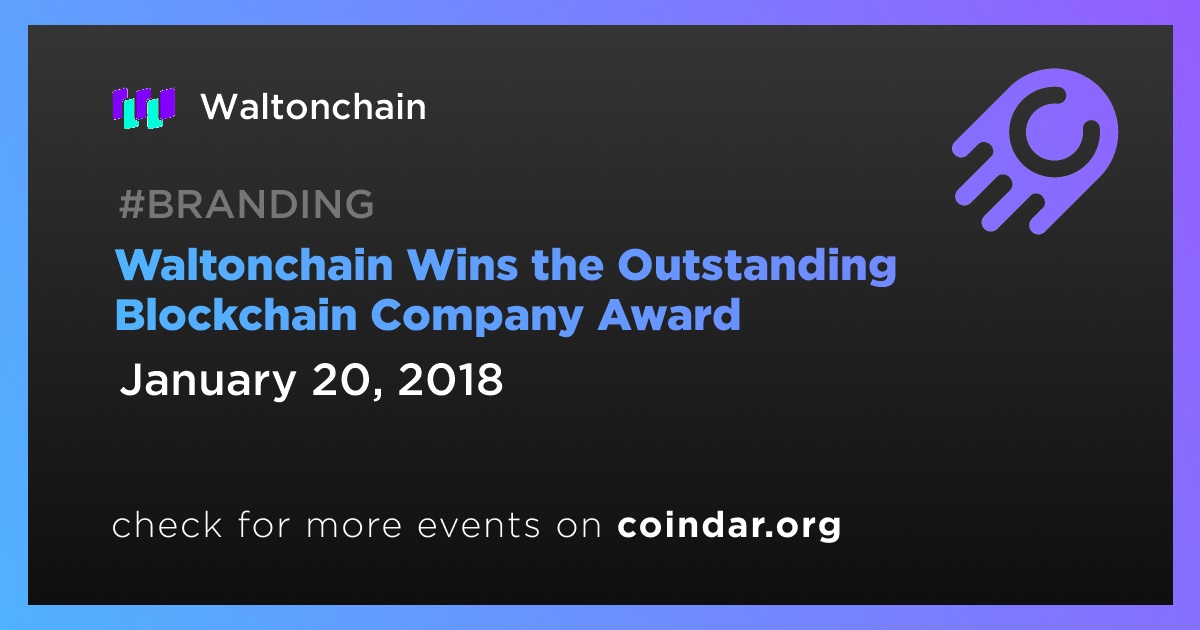 Waltonchain

#BRANDING

Waltonchain Wins the Outstanding Blockchain Company Award

January 20, 2018

check for more events on coindar.org